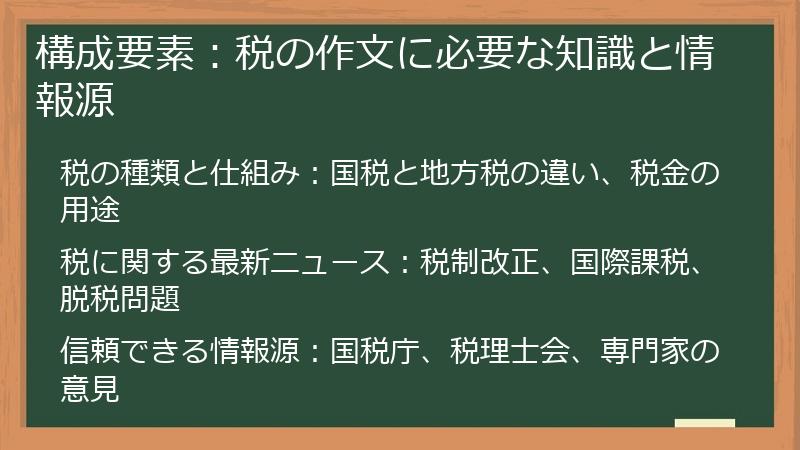 構成要素：税の作文に必要な知識と情報源

税の種類と仕組み：国税と地方税の違い、税金の用途

税に関する最新ニュース：税制改正、国際課税、脱税問題

信頼できる情報源：国税庁、税理士会、専門家の意見